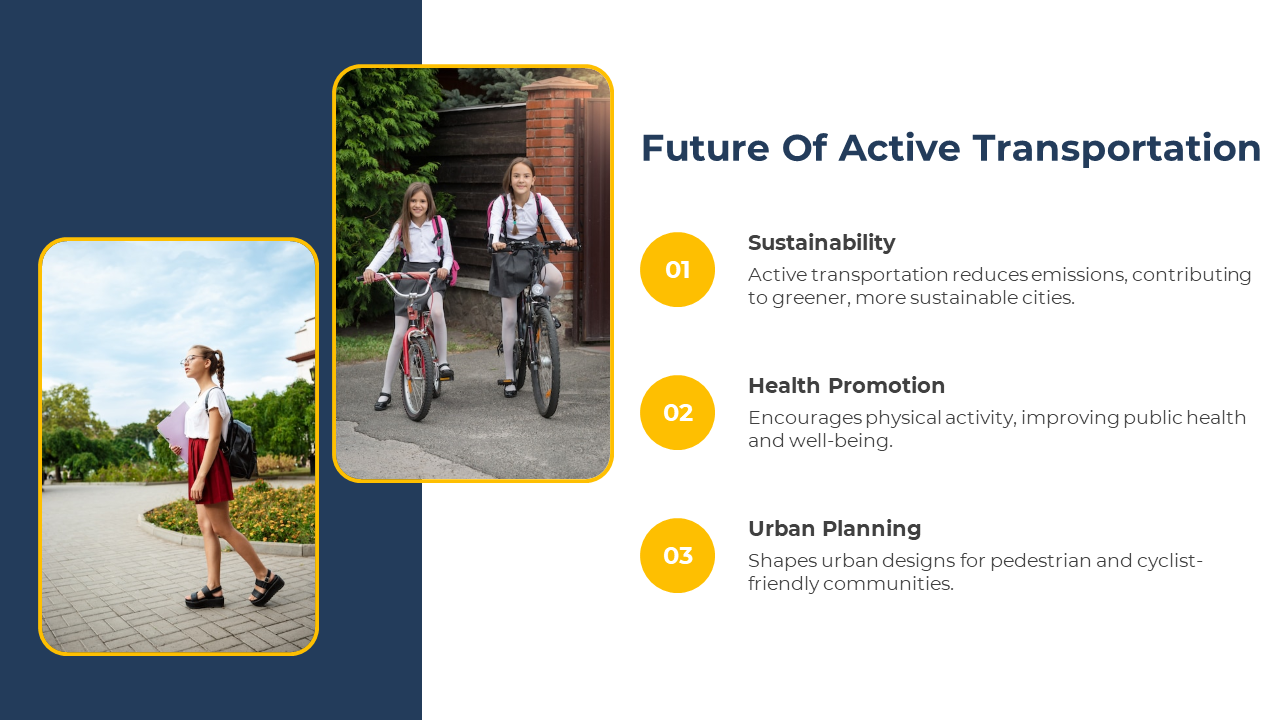 Future Of Active Transportation

01

Sustainability

Active transportation reduces emissions, contributing to greener, more sustainable cities.

02

Health Promotion

Encourages physical activity, improving public health and well-being.

03

Urban Planning

Shapes urban designs for pedestrian and cyclist-friendly communities.